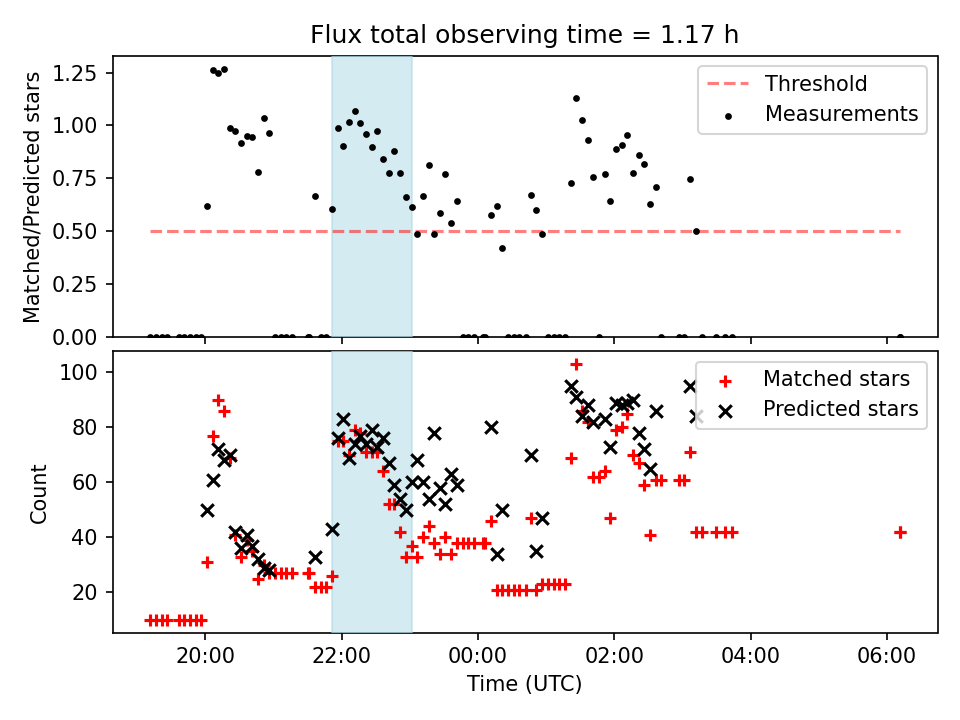 Flux total observing time = 1.17 h

Matched/Predicted stars

1.25
1.00
0.75
0.50
0.25
0.00

Threshold
Measurements

Count

100
80
60
40
20

Matched stars
Predicted stars

20:00
22:00
00:00
02:00
04:00
06:00

Time (UTC)